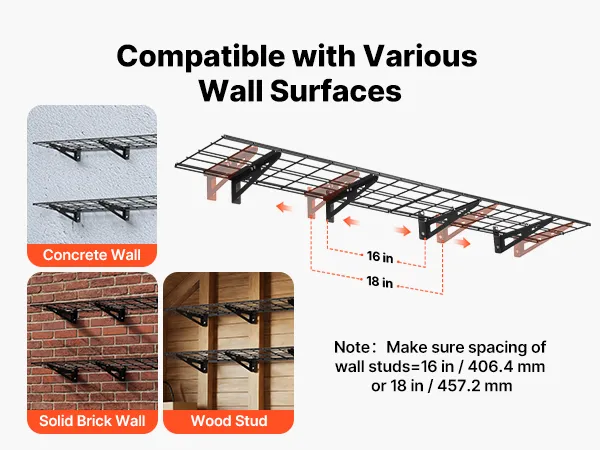 Compatible with Various Wall Surfaces

Concrete Wall

16 in

18 in

Solid Brick Wall

Wood Stud

Note：Make sure spacing of wall studs=16 in / 406.4 mm or 18 in / 457.2 mm